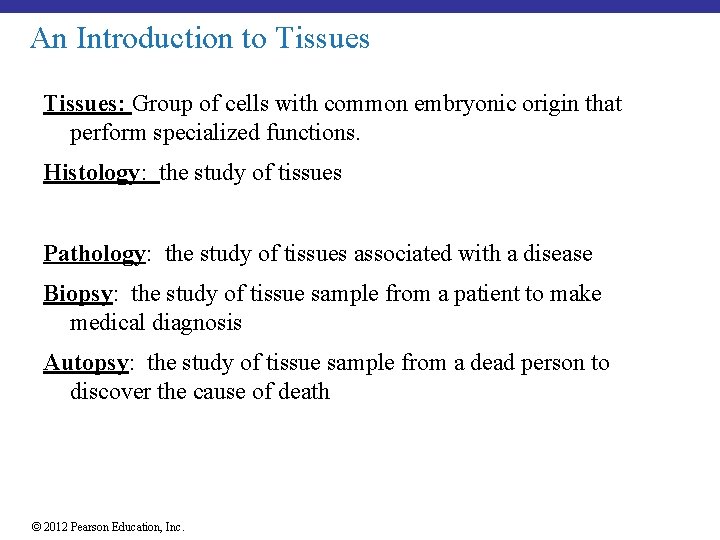 An Introduction to Tissues

Tissues: Group of cells with common embryonic origin that perform specialized functions.

Histology: the study of tissues

Pathology: the study of tissues associated with a disease

Biopsy: the study of tissue sample from a patient to make medical diagnosis

Autopsy: the study of tissue sample from a dead person to discover the cause of death

© 2012 Pearson Education, Inc.